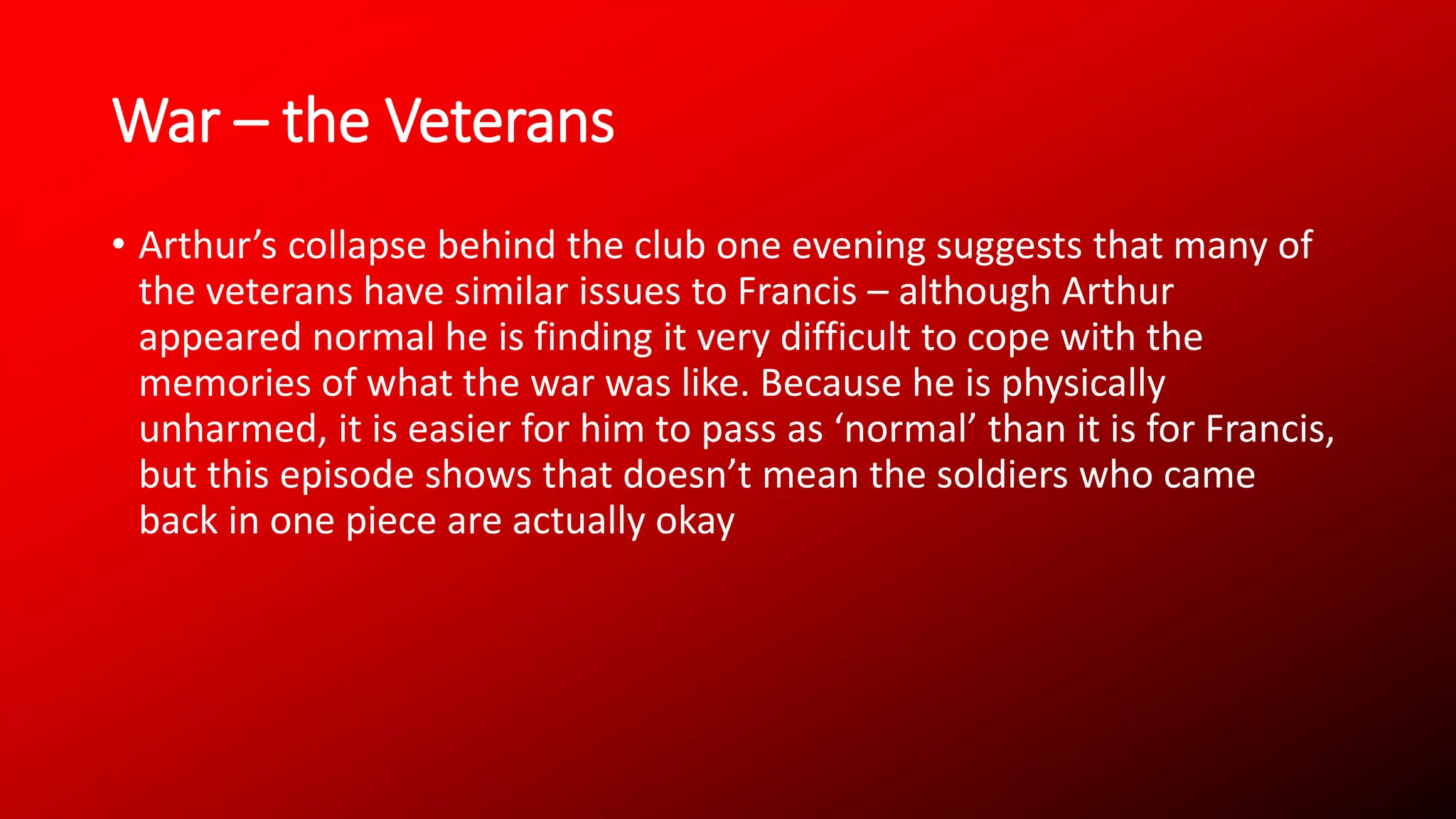 War – the Veterans

• Arthur’s collapse behind the club one evening suggests that many of the veterans have similar issues to Francis – although Arthur appeared normal he is finding it very difficult to cope with the memories of what the war was like. Because he is physically unharmed, it is easier for him to pass as ‘normal’ than it is for Francis, but this episode shows that doesn’t mean the soldiers who came back in one piece are actually okay